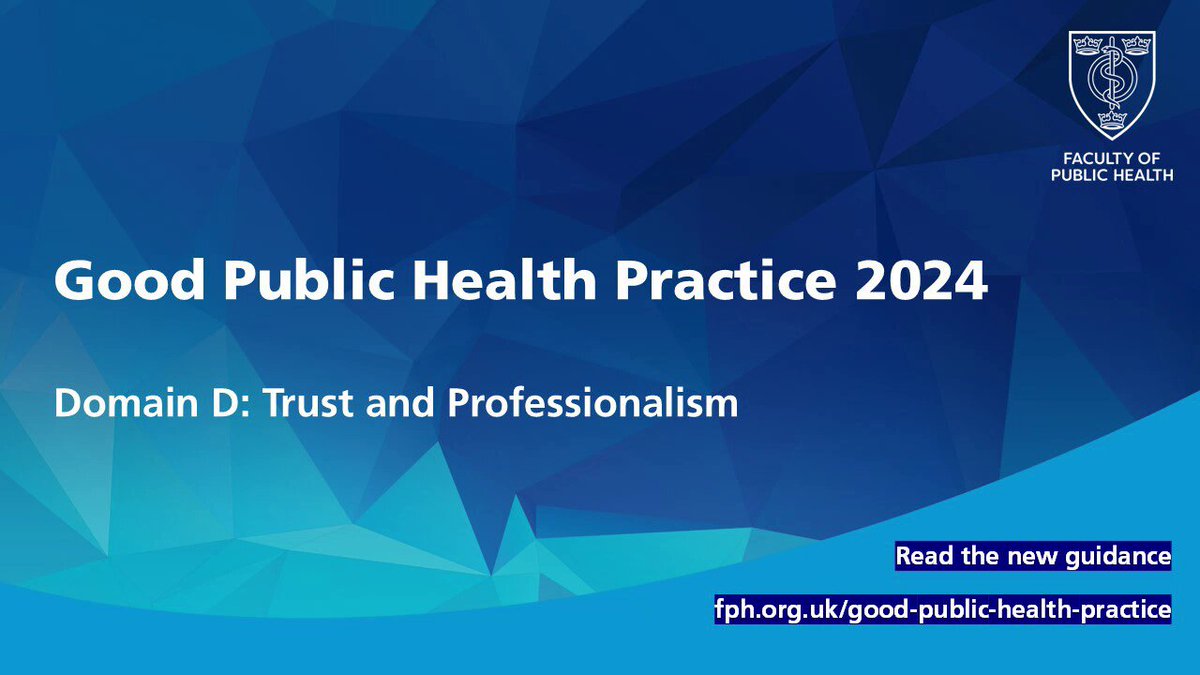 FACULTY OF
PUBLIC HEALTH

Good Public Health Practice 2024

Domain D: Trust and Professionalism

Read the new guidance

fph.org.uk/good-public-health-practice